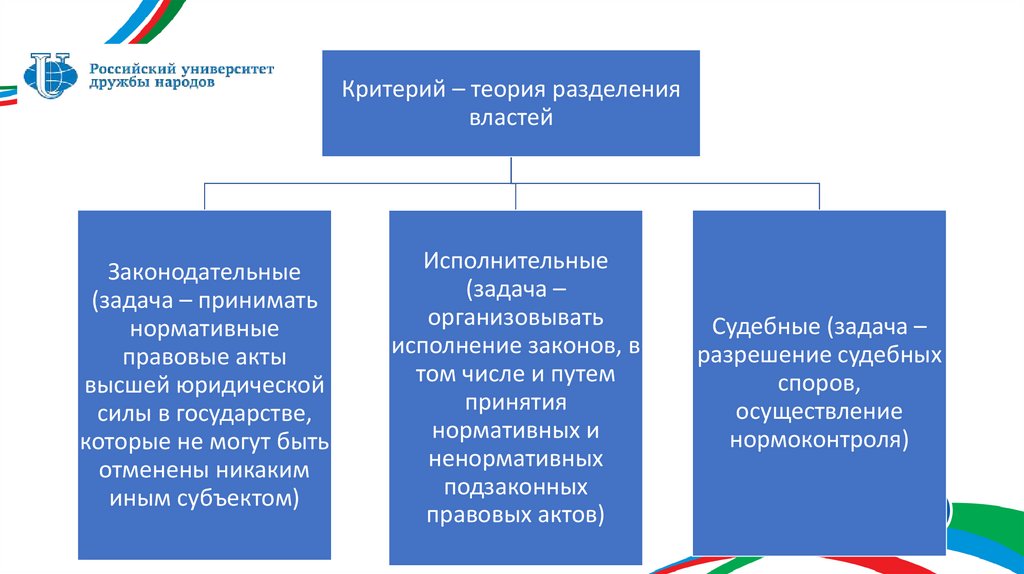 Российский университет дружбы народов

Критерий – теория разделения властей

Законодательные (задача – принимать нормативные правовые акты высшей юридической силы в государстве, которые не могут быть отменены никаким иным субъектом)

Исполнительные (задача – организовывать исполнение законов, в том числе и путем принятия нормативных и ненормативных подзаконных правовых актов)

Судебные (задача – разрешение судебных споров, осуществление нормоконтроля)